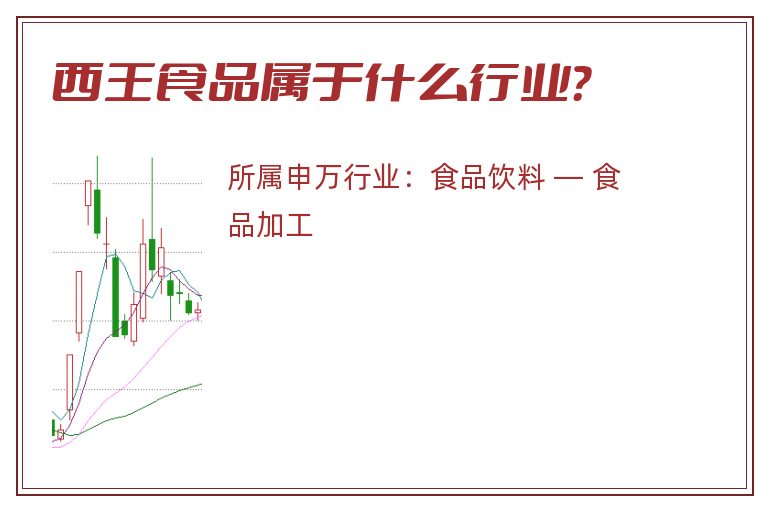 西王食品属于什么行业?

所属申万行业：食品饮料 — 食品加工